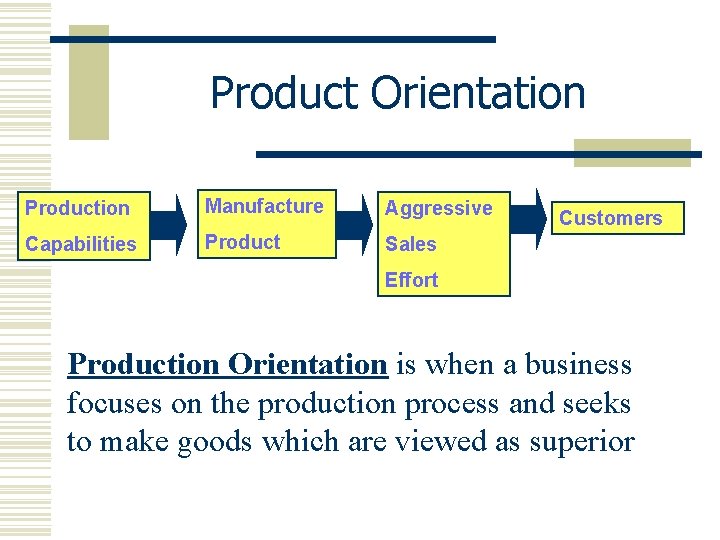 Product Orientation

Production Capabilities

Manufacture Product

Aggressive Sales Effort

Customers

Production Orientation is when a business focuses on the production process and seeks to make goods which are viewed as superior